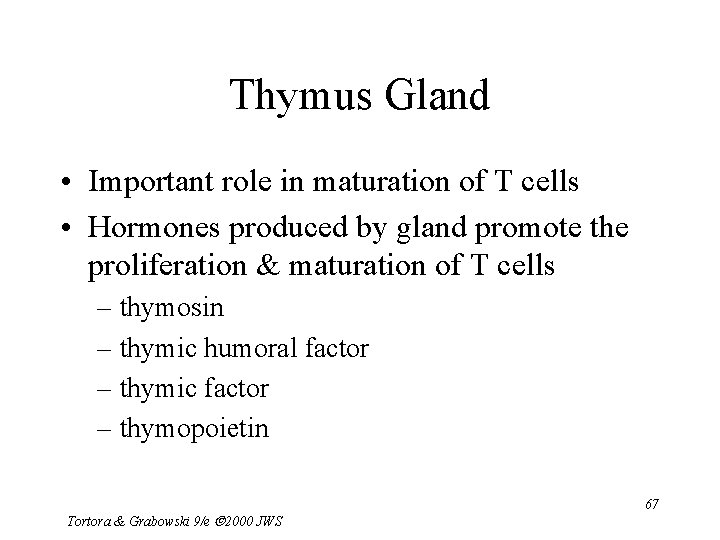 Thymus Gland

• Important role in maturation of T cells
• Hormones produced by gland promote the proliferation & maturation of T cells
– thymosin
– thymic humoral factor
– thymic factor
– thymopoietin

67

Tortora & Grabowski 9/e ©2000 JWS